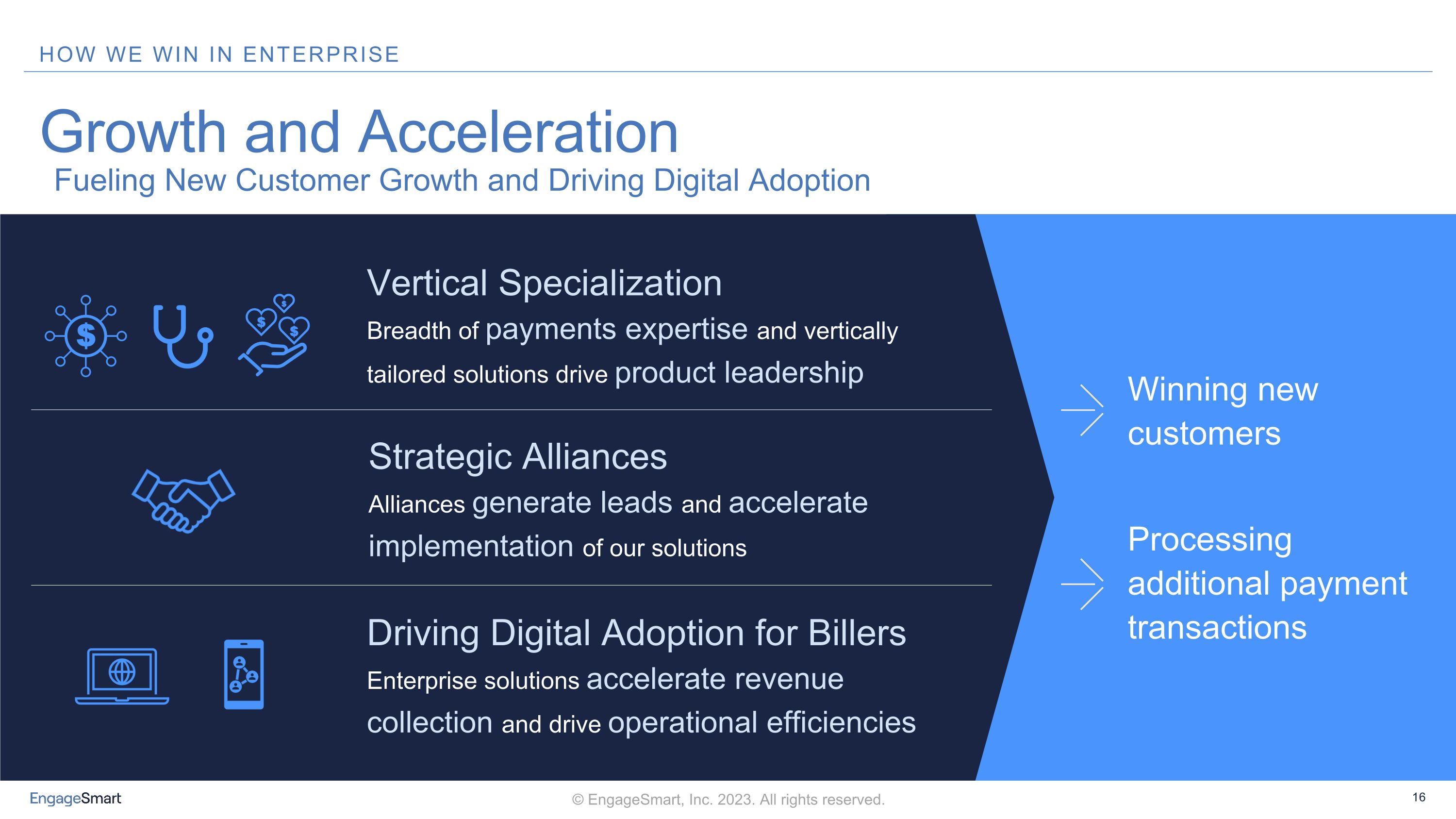 HOW WE WIN IN ENTERPRISE

Growth and Acceleration

Fueling New Customer Growth and Driving Digital Adoption

Vertical Specialization

Breadth of payments expertise and vertically tailored solutions drive product leadership

Strategic Alliances

Alliances generate leads and accelerate implementation of our solutions

Driving Digital Adoption for Billers

Enterprise solutions accelerate revenue collection and drive operational efficiencies

Winning new customers

Processing additional payment transactions

EngageSmart

© EngageSmart, Inc. 2023. All rights reserved.

16